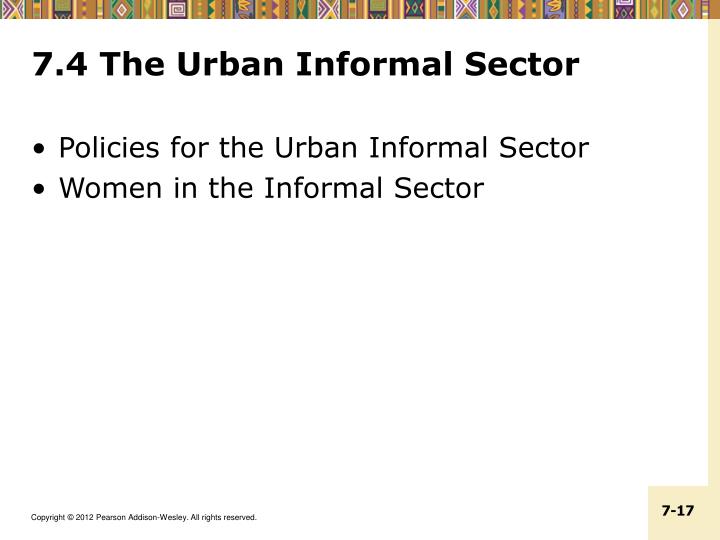 7.4 The Urban Informal Sector

• Policies for the Urban Informal Sector
• Women in the Informal Sector

Copyright © 2012 Pearson Addison-Wesley. All rights reserved.

7-17